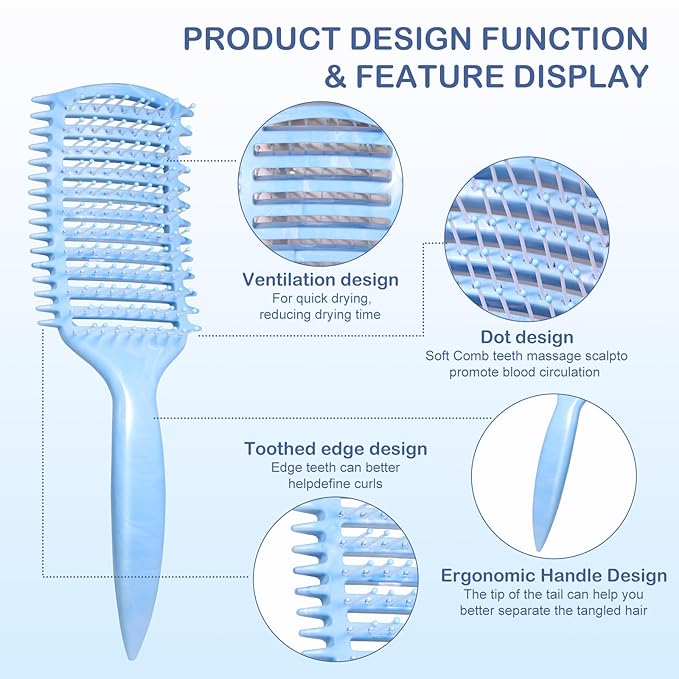 PRODUCT DESIGN FUNCTION & FEATURE DISPLAY

Ventilation design
For quick drying, reducing drying time

Dot design
Soft Comb teeth massage scalpto promote blood circulation

Toothed edge design
Edge teeth can better helpdefine curls

Ergonomic Handle Design
The tip of the tail can help you better separate the tangled hair